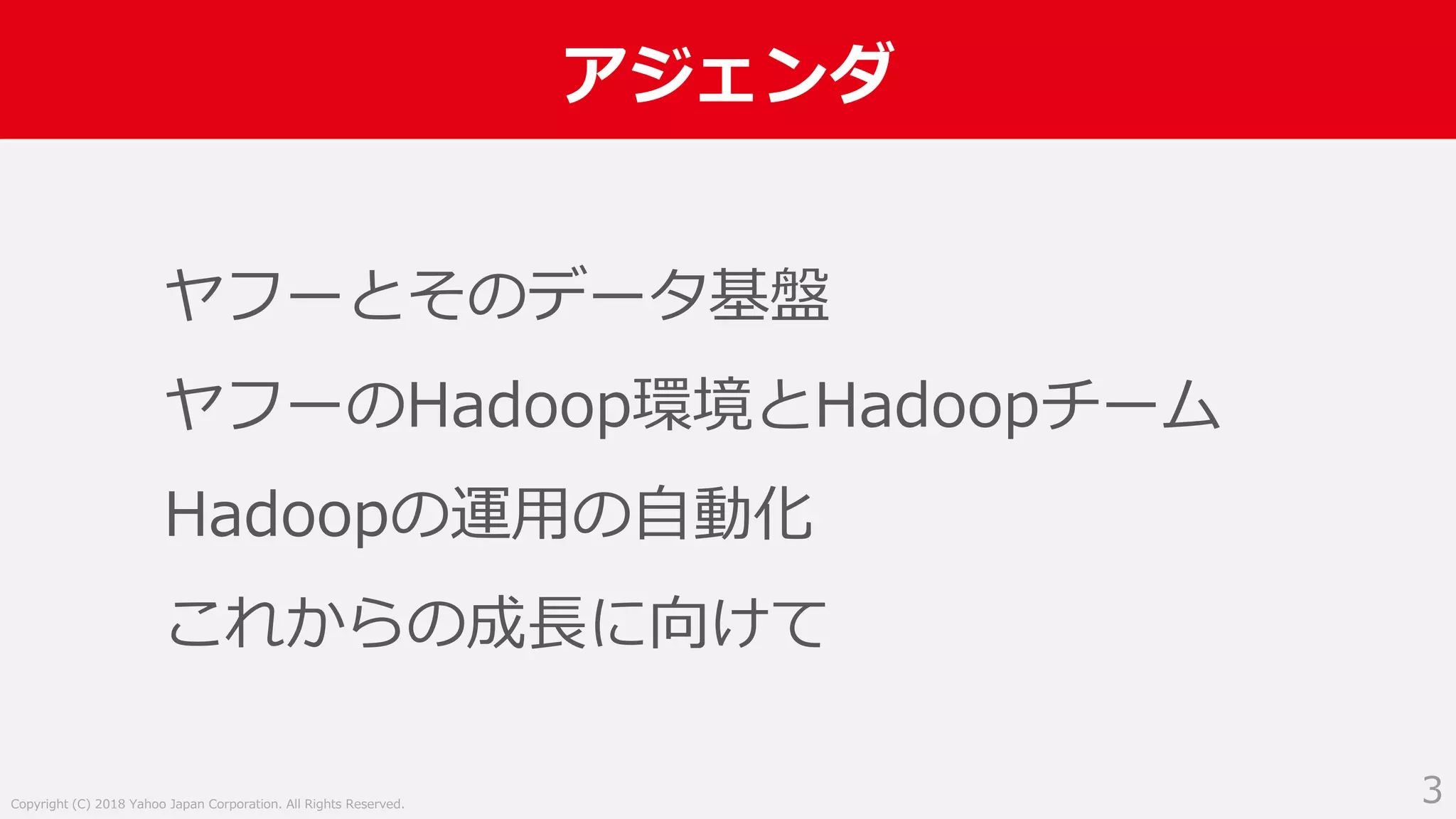 アジェンダ

ヤフーとそのデータ基盤

ヤフーのHadoop環境とHadoopチーム

Hadoopの運用の自動化

これからの成長に向けて

Copyright (C) 2018 Yahoo Japan Corporation. All Rights Reserved.

3